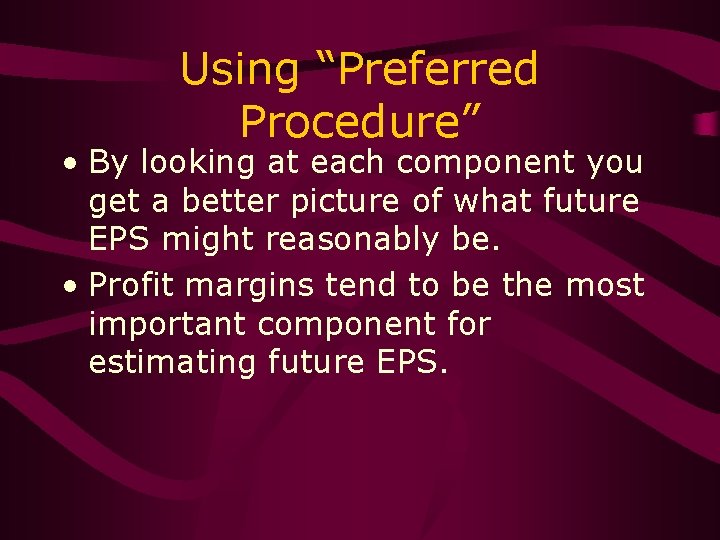 Using “Preferred Procedure”

• By looking at each component you get a better picture of what future EPS might reasonably be.

• Profit margins tend to be the most important component for estimating future EPS.